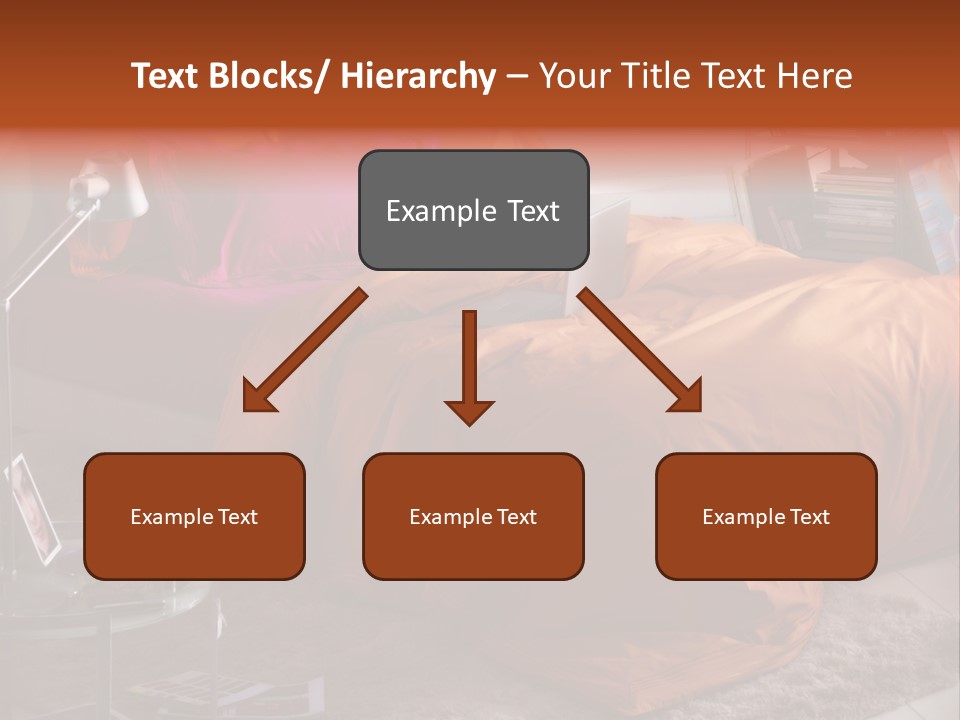 Text Blocks/ Hierarchy – Your Title Text Here

Example Text

Example Text

Example Text

Example Text